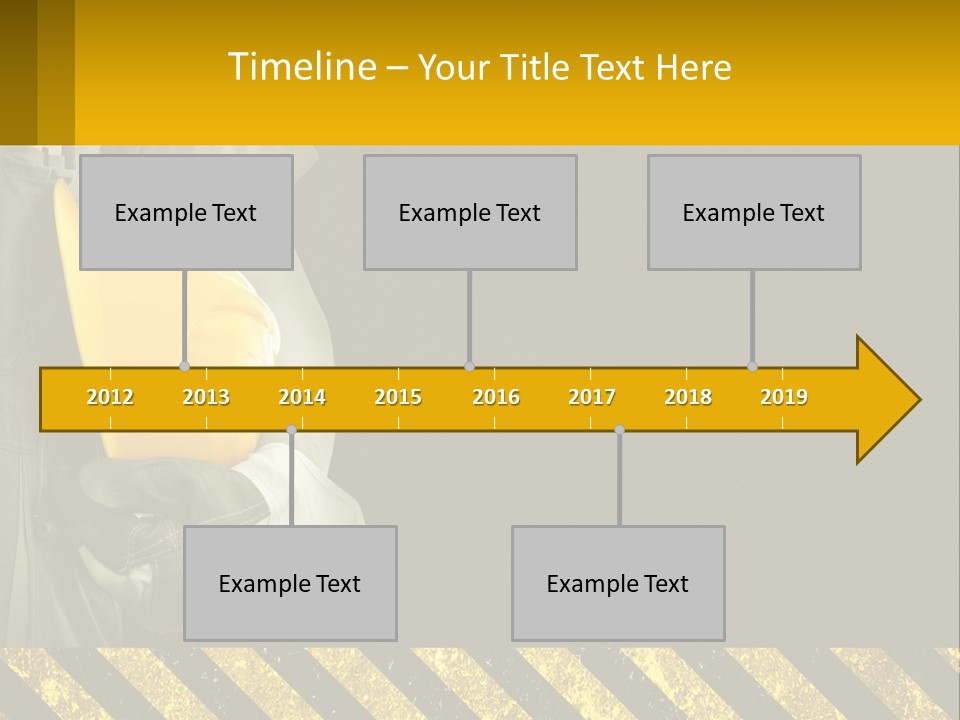 Timeline – Your Title Text Here

Example Text

Example Text

Example Text

2012 2013 2014 2015 2016 2017 2018 2019

Example Text

Example Text